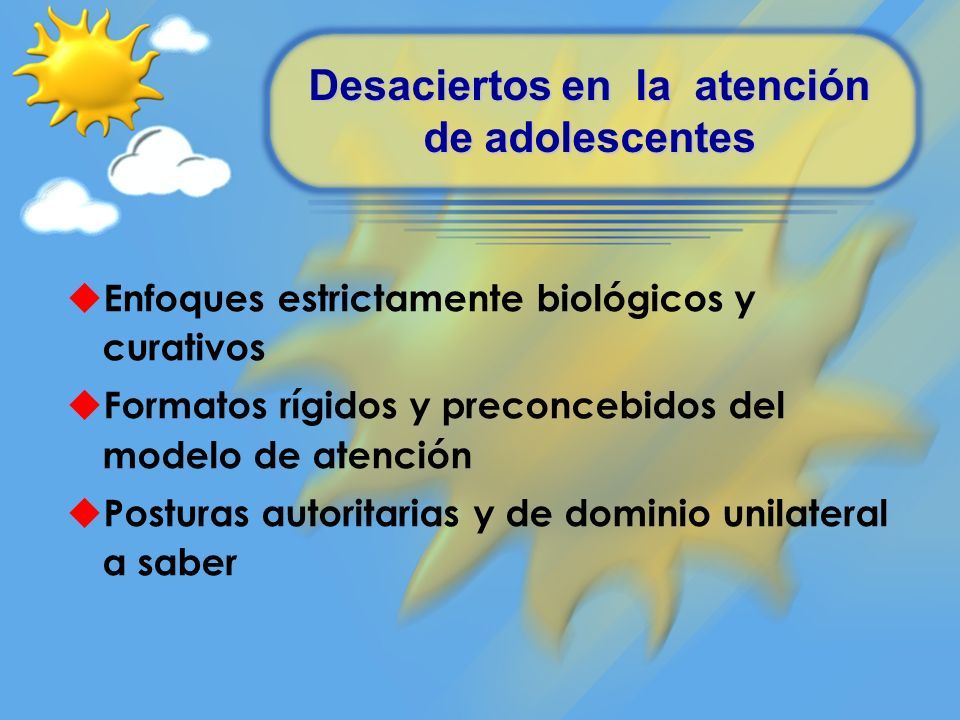 Desaciertos en la atención de adolescentes

◆Enfoques estrictamente biológicos y curativos

◆Formatos rígidos y preconcebidos del modelo de atención

◆Posturas autoritarias y de dominio unilateral a saber